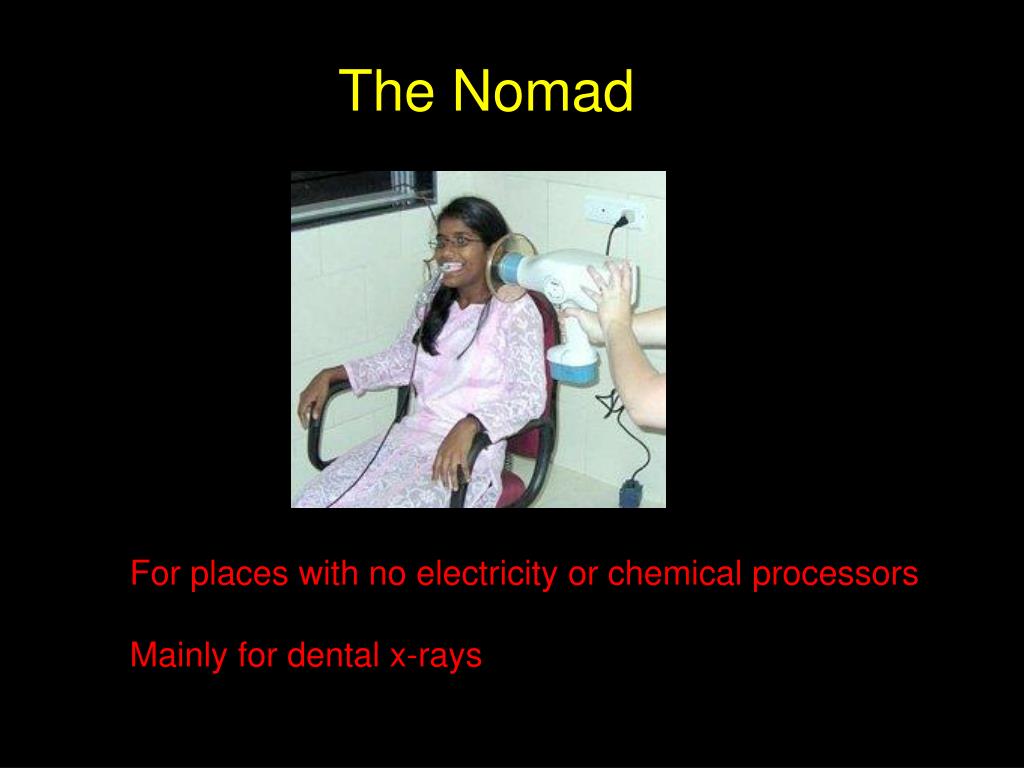 The Nomad

For places with no electricity or chemical processors

Mainly for dental x-rays